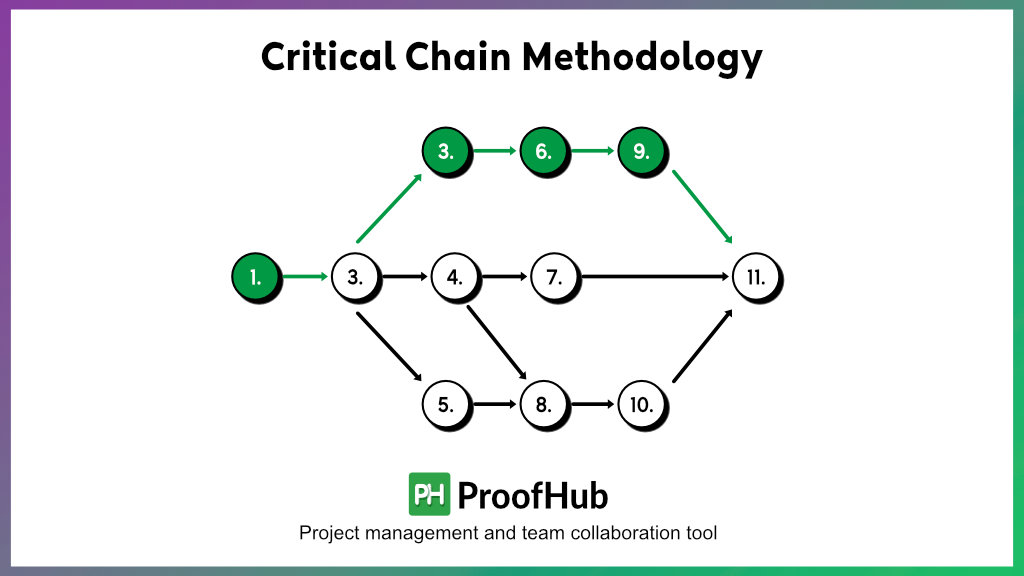 Critical Chain Methodology

3.
6.
9.

1.
3.
4.
7.
11.

5.
8.
10.

PH ProofHub

Project management and team collaboration tool